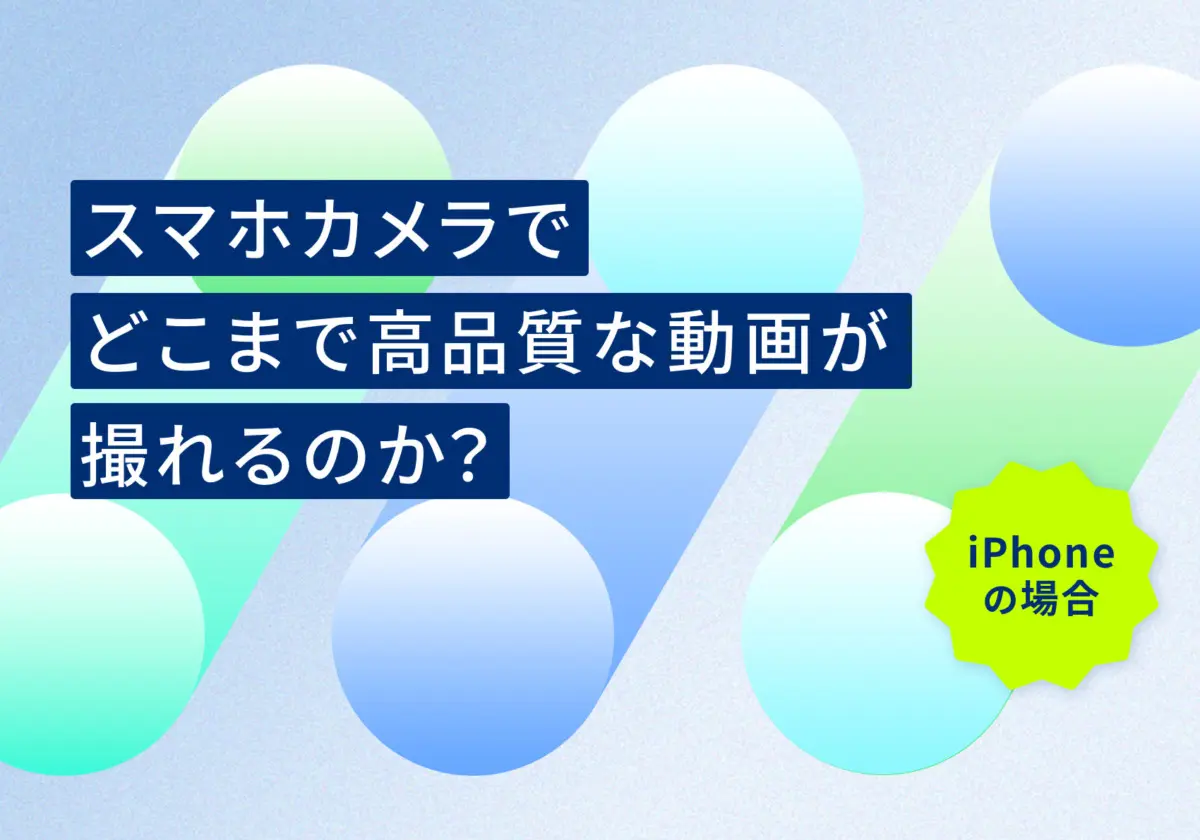 スマホカメラで
どこまで高品質な動画が
撮れるのか?

iPhone
の場合